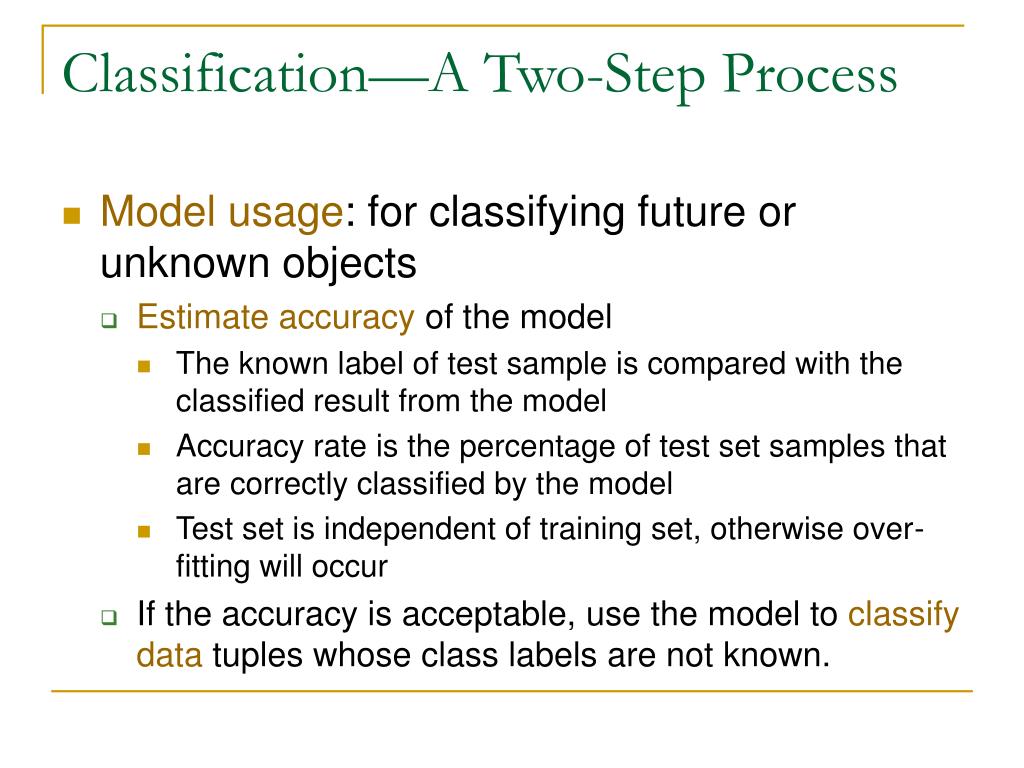 Classification—A Two-Step Process

Model usage: for classifying future or unknown objects

Estimate accuracy of the model

The known label of test sample is compared with the classified result from the model

Accuracy rate is the percentage of test set samples that are correctly classified by the model

Test set is independent of training set, otherwise over-fitting will occur

If the accuracy is acceptable, use the model to classify data tuples whose class labels are not known.